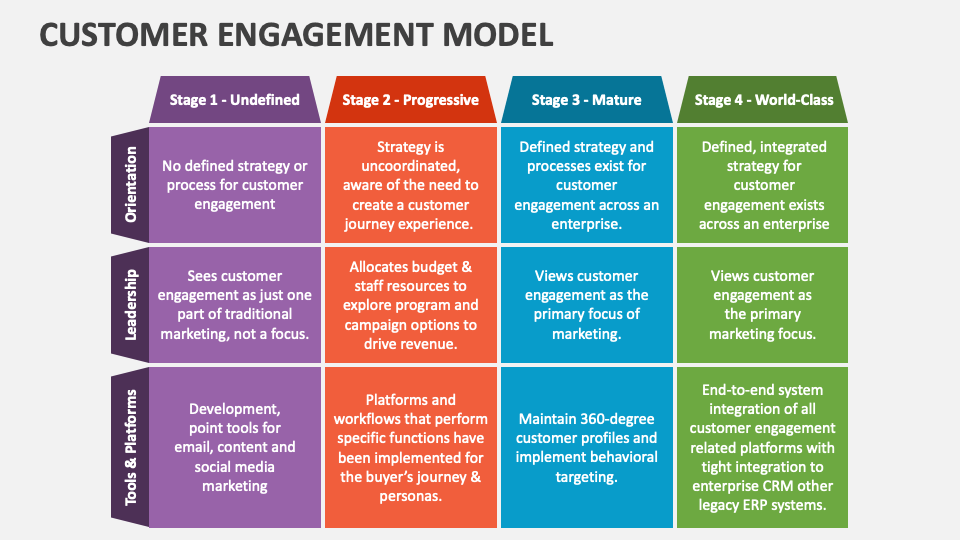 CUSTOMER ENGAGEMENT MODEL

| | Stage 1 - Undefined | Stage 2 - Progressive | Stage 3 - Mature | Stage 4 - World-Class |
|---|---|---|---|---|
| Orientation | No defined strategy or process for customer engagement | Strategy is uncoordinated, aware of the need to create a customer journey experience. | Defined strategy and processes exist for customer engagement across an enterprise. | Defined, integrated strategy for customer engagement exists across an enterprise |
| Leadership | Sees customer engagement as just one part of traditional marketing, not a focus. | Allocates budget & staff resources to explore program and campaign options to drive revenue. | Views customer engagement as the primary focus of marketing. | Views customer engagement as the primary marketing focus. |
| Tools & Platforms | Development, point tools for email, content and social media marketing | Platforms and workflows that perform specific functions have been implemented for the buyer's journey & personas. | Maintain 360-degree customer profiles and implement behavioral targeting. | End-to-end system integration of all customer engagement related platforms with tight integration to enterprise CRM other legacy ERP systems. |